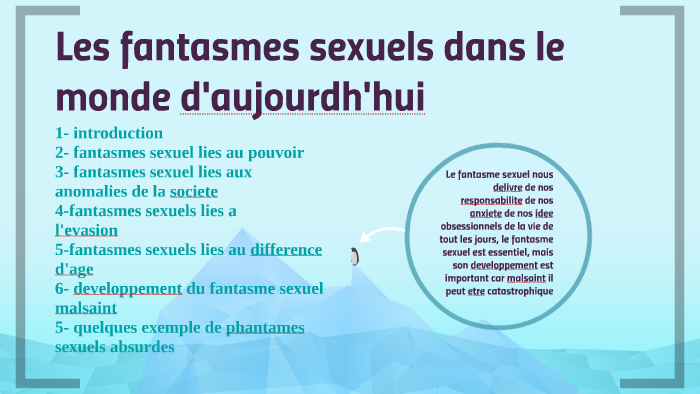 Les fantasmes sexuels dans le monde d'aujourdh'hui

1- introduction
2- fantasmes sexuel lies au pouvoir
3- fantasmes sexuel lies aux anomalies de la societe
4-fantasmes sexuels lies a l'evasion
5-fantasmes sexuels lies au difference d'age
6- developpement du fantasme sexuel malsaint
5- quelques exemple de phantames sexuels absurdes

Le fantasme sexuel nous delivre de nos responsabilite de nos anxiete de nos idee obsessionnels de la vie de tout les jours, le fantasme sexuel est essentiel, mais son developpement est important car malsaint il peut etre catastrophique